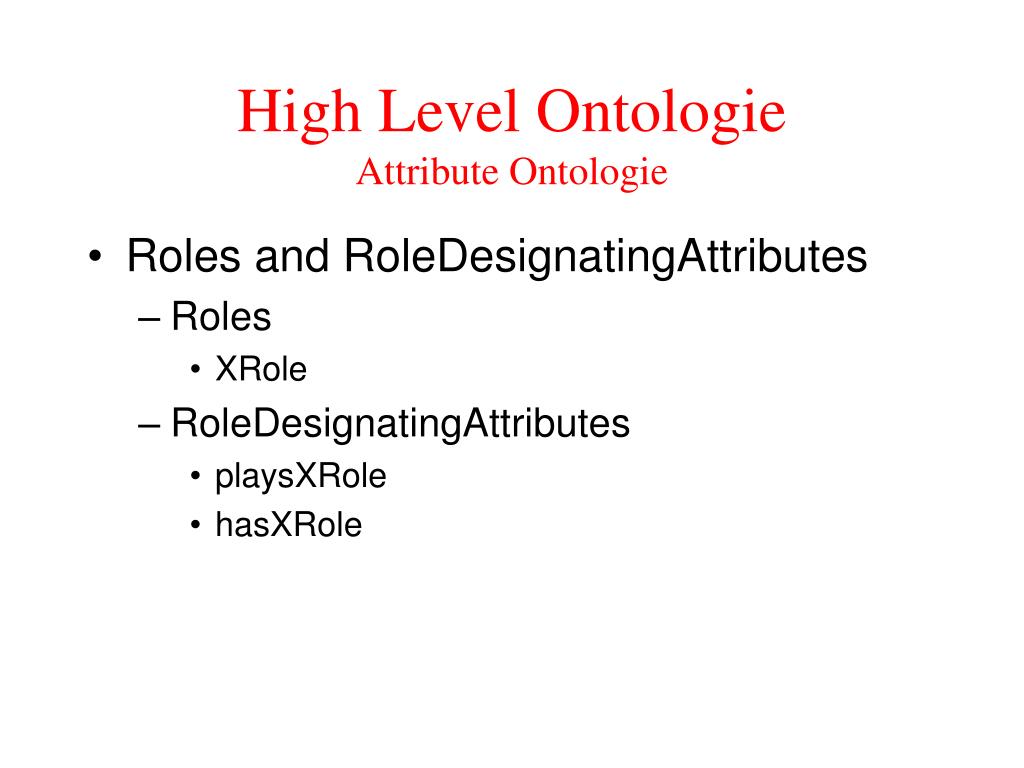 High Level Ontologie
Attribute Ontologie

• Roles and RoleDesignatingAttributes
– Roles
• XRole
– RoleDesignatingAttributes
• playsXRole
• hasXRole